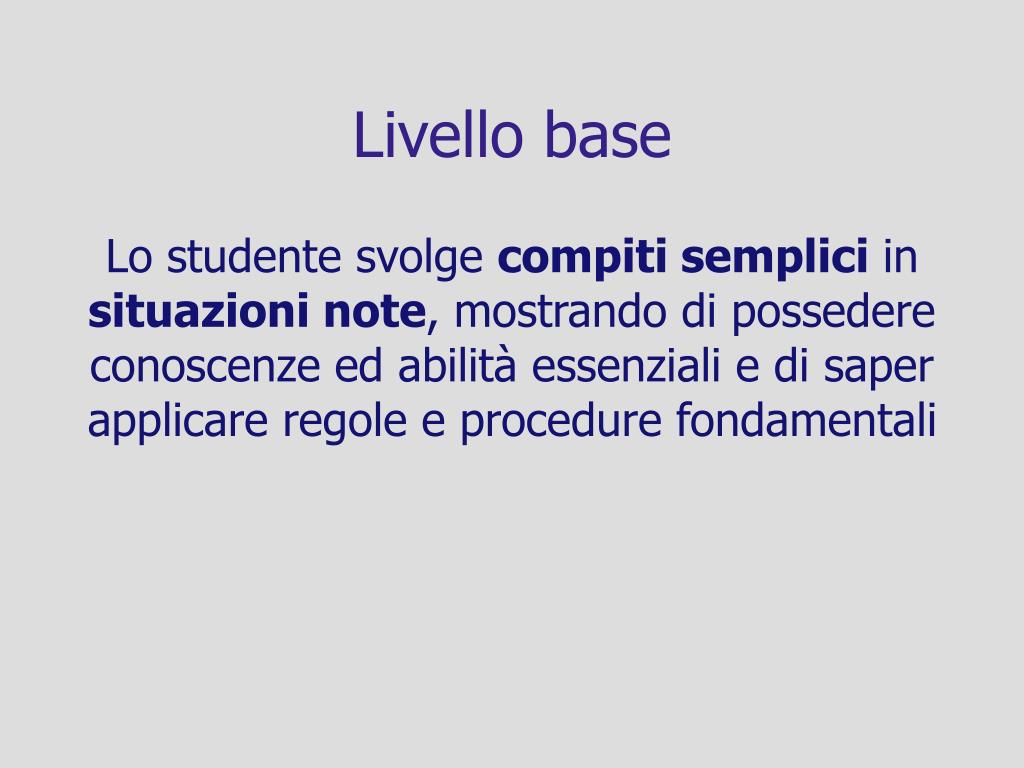 Livello base

Lo studente svolge compiti semplici in situazioni note, mostrando di possedere conoscenze ed abilità essenziali e di saper applicare regole e procedure fondamentali